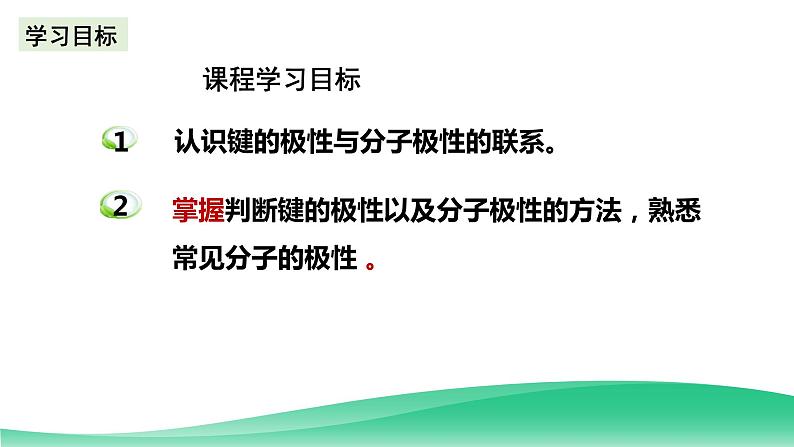 学习目标

课程学习目标

1 认识键的极性与分子极性的联系。

2 掌握判断键的极性以及分子极性的方法，熟悉常见分子的极性 。